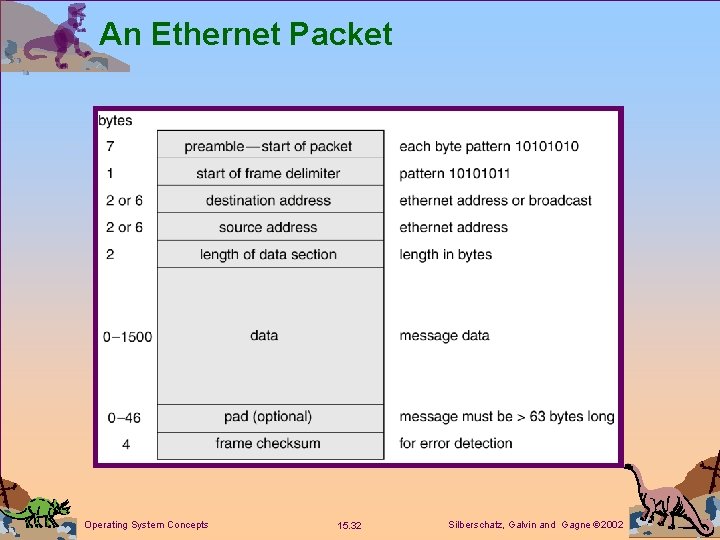 An Ethernet Packet

| bytes | | |
|---|---|---|
| 7 | preamble—start of packet | each byte pattern 10101010 |
| 1 | start of frame delimiter | pattern 10101011 |
| 2 or 6 | destination address | ethernet address or broadcast |
| 2 or 6 | source address | ethernet address |
| 2 | length of data section | length in bytes |
| 0–1500 | data | message data |
| 0–46 | pad (optional) | message must be > 63 bytes long |
| 4 | frame checksum | for error detection |

Operating System Concepts 15.32 Silberschatz, Galvin and Gagne ©2002